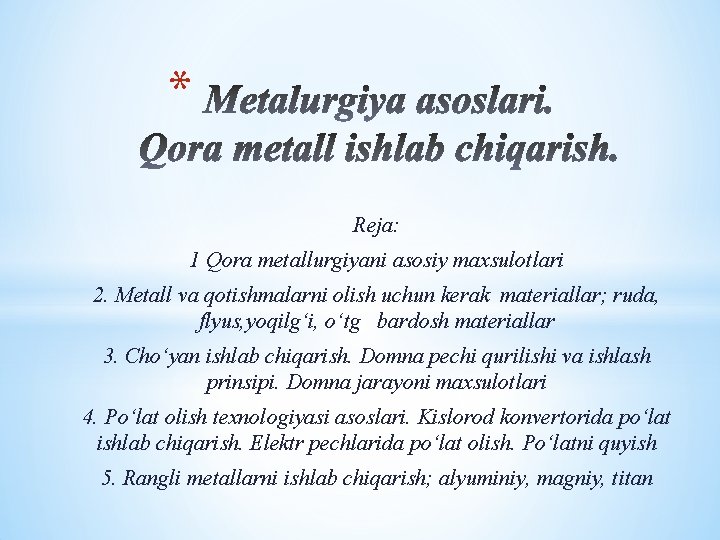 * Metalurgiya asoslari.
Qora metall ishlab chiqarish.

Reja:

1 Qora metallurgiyani asosiy maxsulotlari

2. Metall va qotishmalarni olish uchun kerak materiallar; ruda, flyus,yoqilg‘i, o‘tg bardosh materiallar

3. Cho‘yan ishlab chiqarish. Domna pechi qurilishi va ishlash prinsipi. Domna jarayoni maxsulotlari

4. Po‘lat olish texnologiyasi asoslari. Kislorod konvertorida po‘lat ishlab chiqarish. Elektr pechlarida po‘lat olish. Po‘latni quyish

5. Rangli metallarni ishlab chiqarish; alyuminiy, magniy, titan